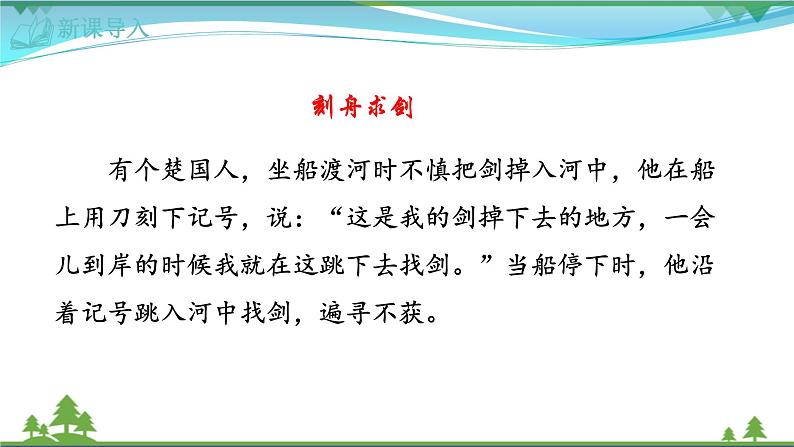 新课导入

刻舟求剑

有个楚国人，坐船渡河时不慎把剑掉入河中，他在船上用刀刻下记号，说：“这是我的剑掉下去的地方，一会儿到岸的时候我就在这跳下去找剑。”当船停下时，他沿着记号跳入河中找剑，遍寻不获。